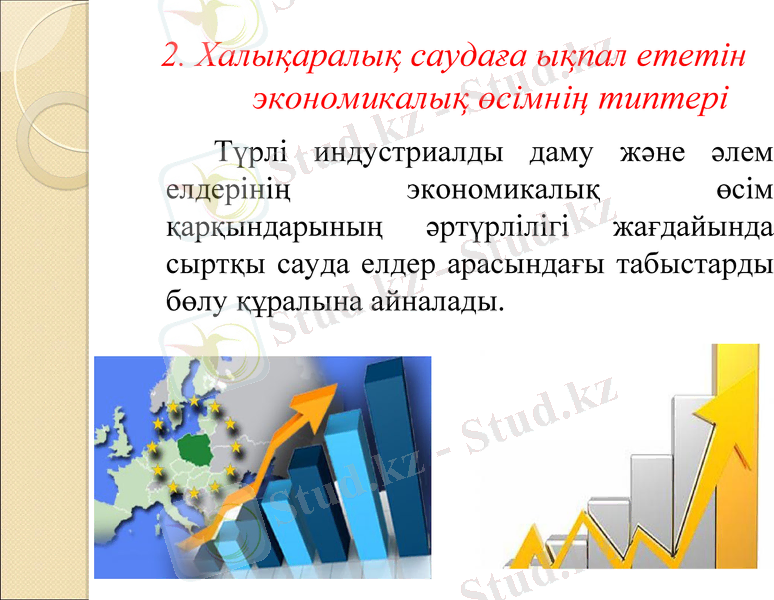 2. Халықаралық саудаға ықпал ететін экономикалық өсімнің типтері

Түрлі индустриалды даму және әлем елдерінің экономикалық өсім қарқындарының әртүрлілігі жағдайында сыртқы сауда елдер арасындағы табыстарды бөлу құралына айналады.

Stud.kz - Stud.kz